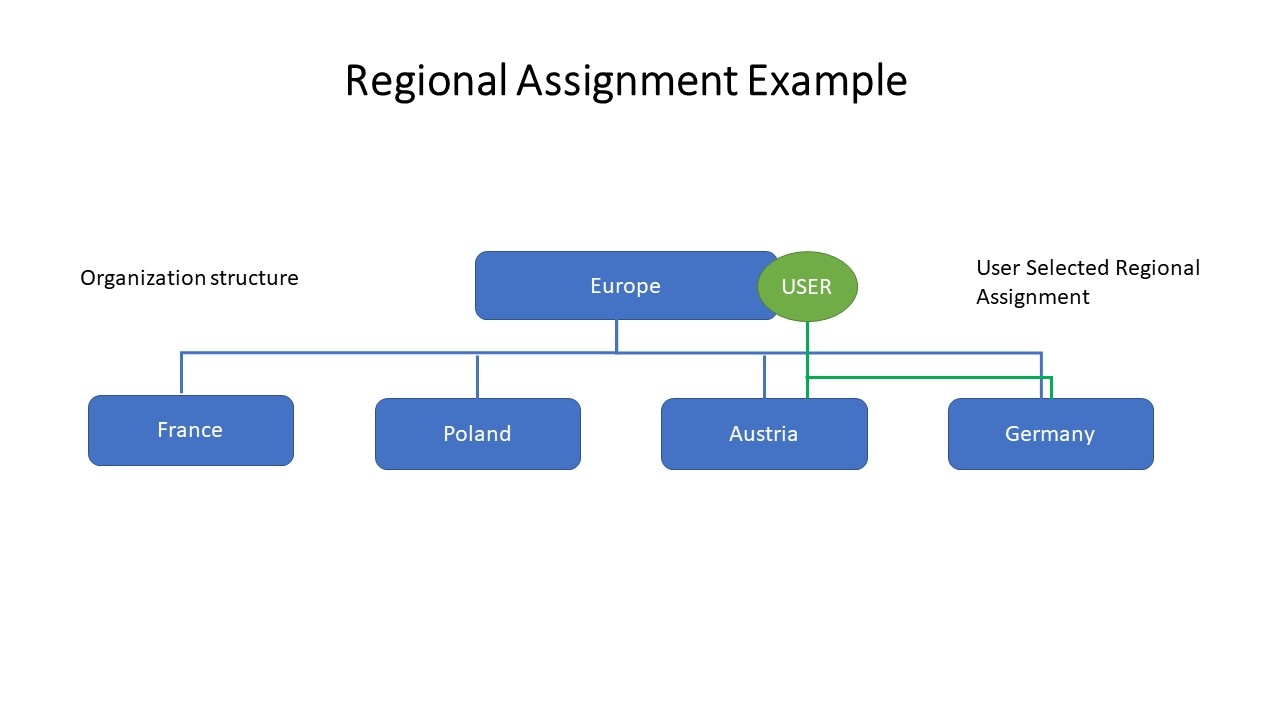 Regional Assignment Example

Organization structure

Europe

USER

User Selected Regional Assignment

France

Poland

Austria

Germany